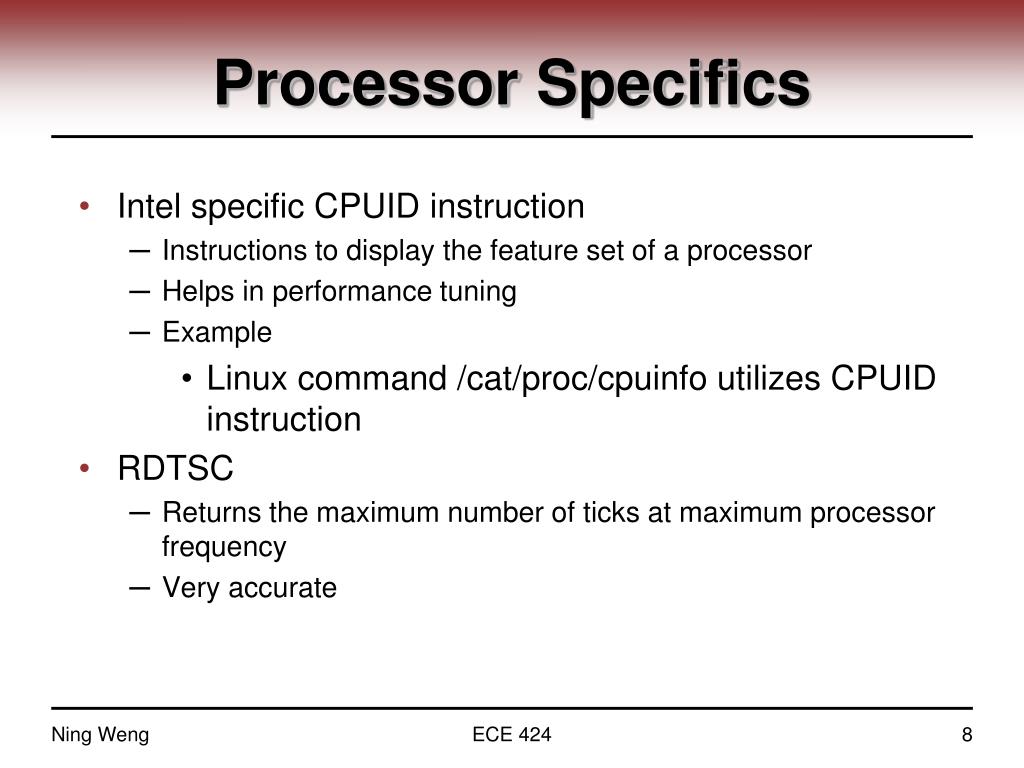 Processor Specifics

• Intel specific CPUID instruction
– Instructions to display the feature set of a processor
– Helps in performance tuning
– Example
• Linux command /cat/proc/cpuinfo utilizes CPUID instruction
• RDTSC
– Returns the maximum number of ticks at maximum processor frequency
– Very accurate

Ning Weng
ECE 424
8